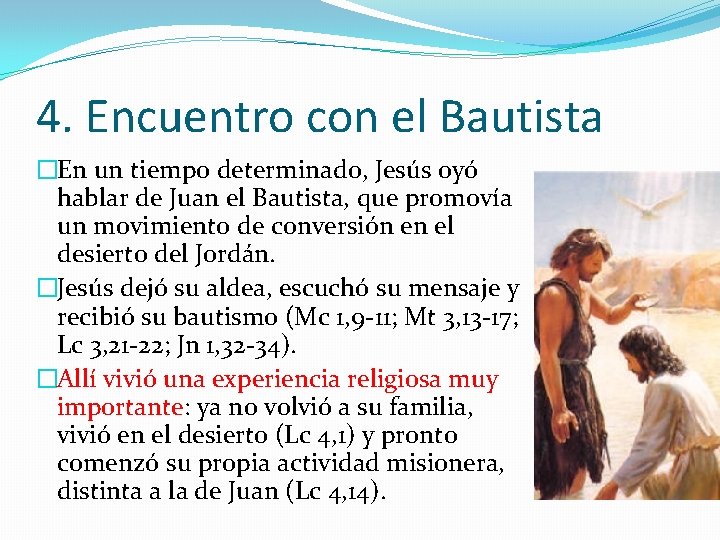 4. Encuentro con el Bautista

□En un tiempo determinado, Jesús oyó hablar de Juan el Bautista, que promovía un movimiento de conversión en el desierto del Jordán.

□Jesús dejó su aldea, escuchó su mensaje y recibió su bautismo (Mc 1,9-11; Mt 3,13-17; Lc 3,21-22; Jn 1,32-34).

□Allí vivió una experiencia religiosa muy importante: ya no volvió a su familia, vivió en el desierto (Lc 4,1) y pronto comenzó su propia actividad misionera, distinta a la de Juan (Lc 4,14).